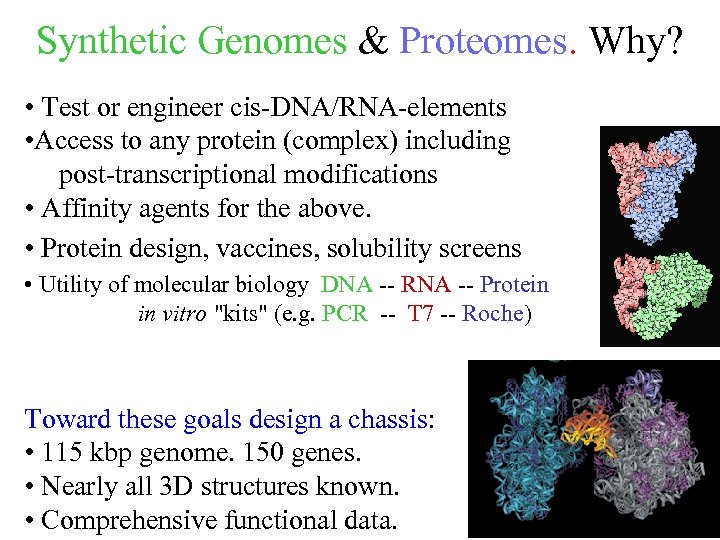 Synthetic Genomes & Proteomes. Why?

• Test or engineer cis-DNA/RNA-elements
•Access to any protein (complex) including post-transcriptional modifications
• Affinity agents for the above.
• Protein design, vaccines, solubility screens
• Utility of molecular biology DNA -- RNA -- Protein in vitro "kits" (e.g. PCR -- T7 -- Roche)

Toward these goals design a chassis:
• 115 kbp genome. 150 genes.
• Nearly all 3D structures known.
• Comprehensive functional data.